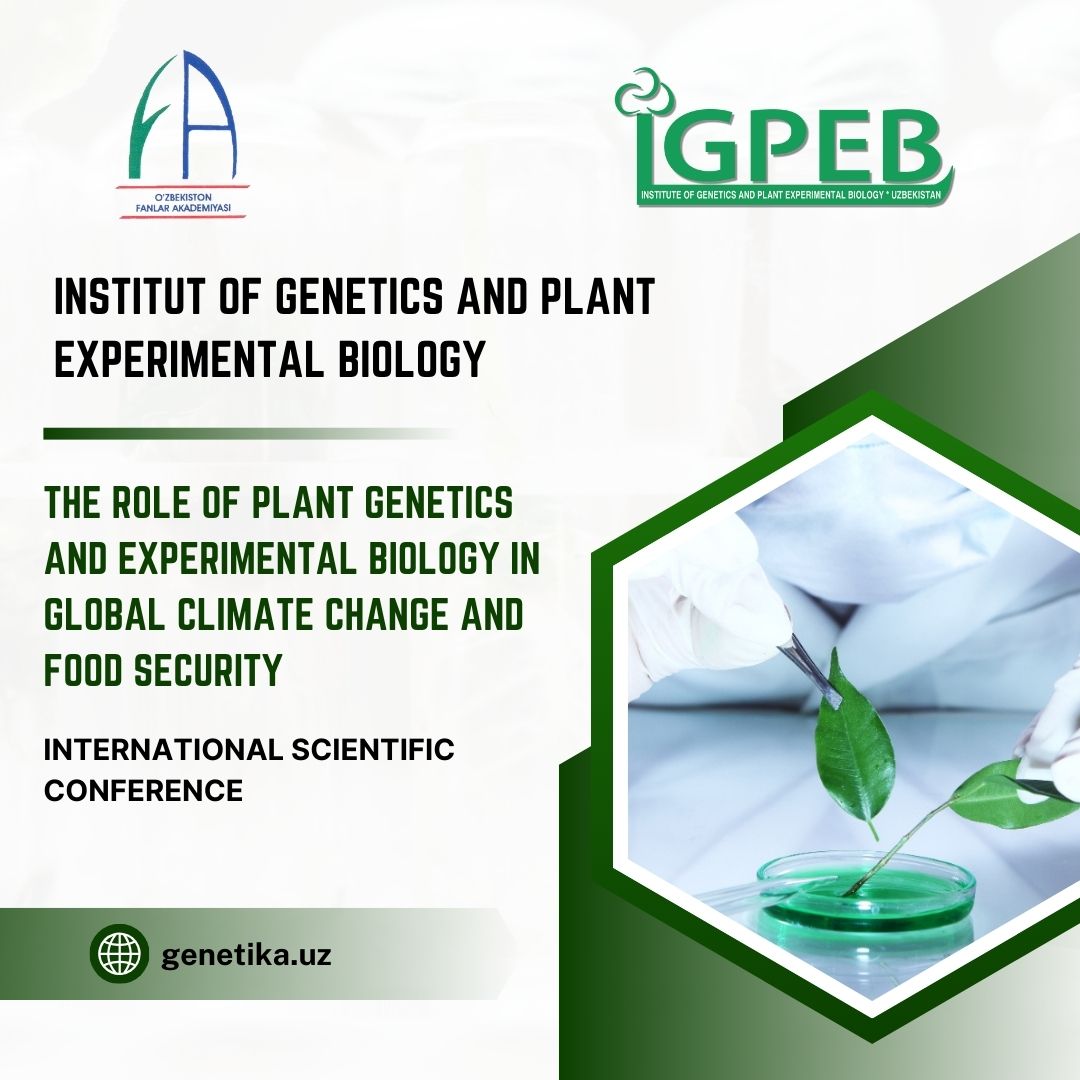 FA
O'ZBEKISTON FANLAR AKADEMIYASI

IGPEB
INSTITUTE OF GENETICS AND PLANT EXPERIMENTAL BIOLOGY * UZBEKISTAN

INSTITUT OF GENETICS AND PLANT EXPERIMENTAL BIOLOGY

THE ROLE OF PLANT GENETICS AND EXPERIMENTAL BIOLOGY IN GLOBAL CLIMATE CHANGE AND FOOD SECURITY

INTERNATIONAL SCIENTIFIC CONFERENCE

genetika.uz